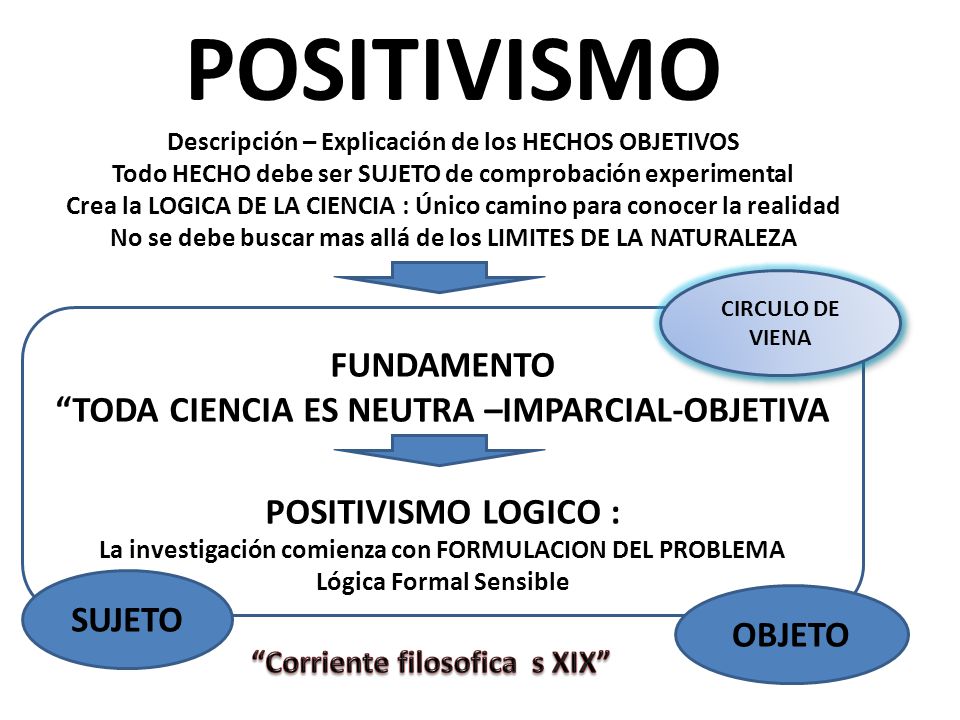 POSITIVISMO

Descripción – Explicación de los HECHOS OBJETIVOS
Todo HECHO debe ser SUJETO de comprobación experimental
Crea la LOGICA DE LA CIENCIA : Único camino para conocer la realidad
No se debe buscar mas allá de los LIMITES DE LA NATURALEZA

CIRCULO DE VIENA

FUNDAMENTO
“TODA CIENCIA ES NEUTRA –IMPARCIAL-OBJETIVA

POSITIVISMO LOGICO :
La investigación comienza con FORMULACION DEL PROBLEMA
Lógica Formal Sensible

SUJETO

OBJETO

“Corriente filosofica s XIX”